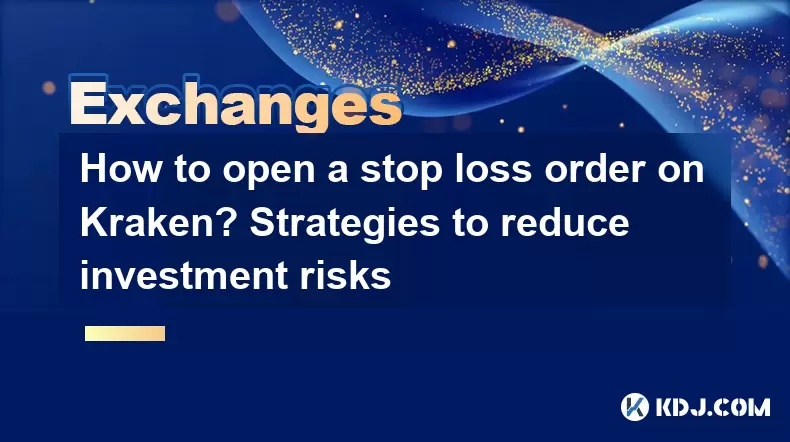 Exchanges

How to open a stop loss order on Kraken? Strategies to reduce investment risks

KDJ.COM